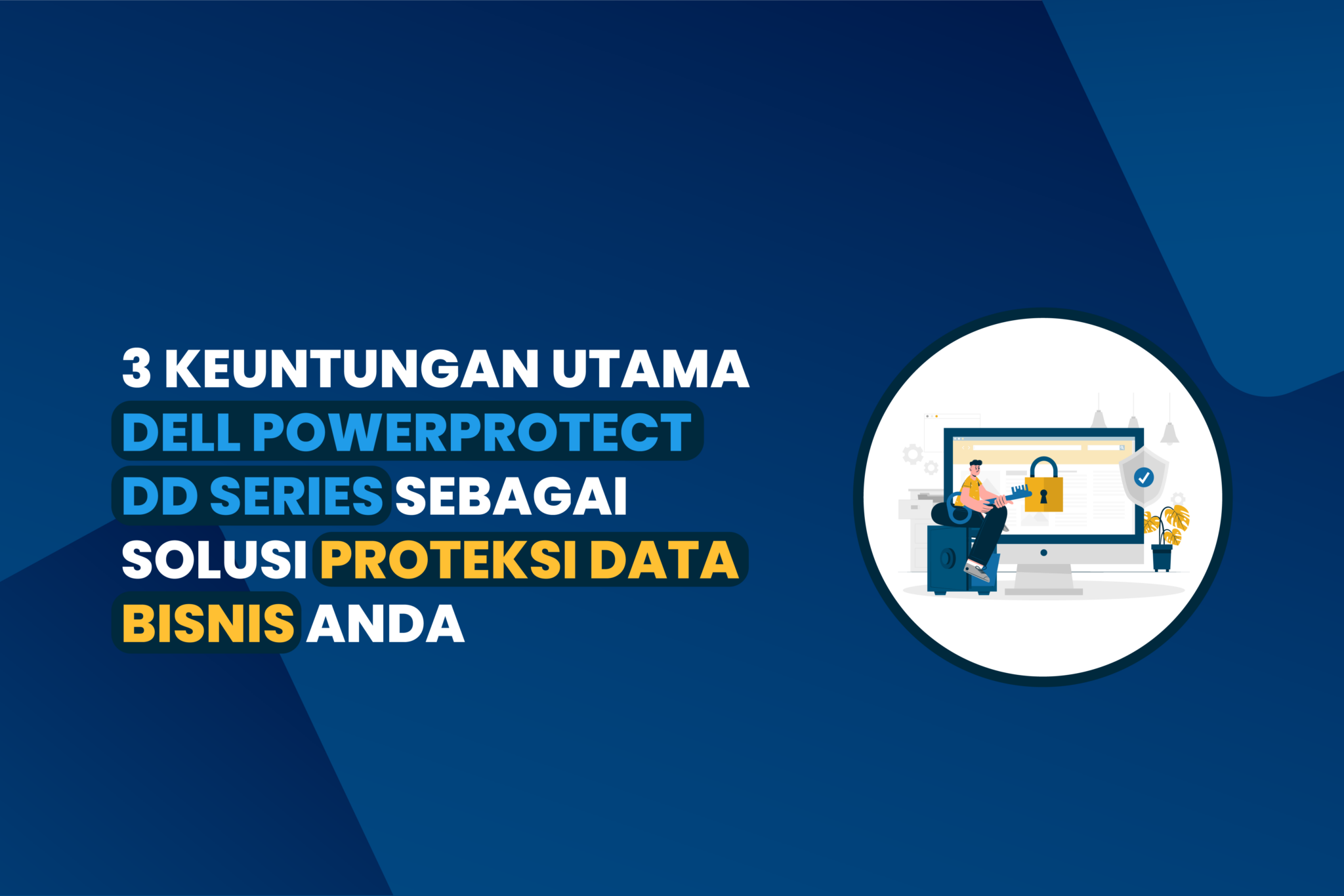 3 KEUNTUNGAN UTAMA DELL POWERPROTECT DD SERIES SEBAGAI SOLUSI PROTEKSI DATA BISNIS ANDA